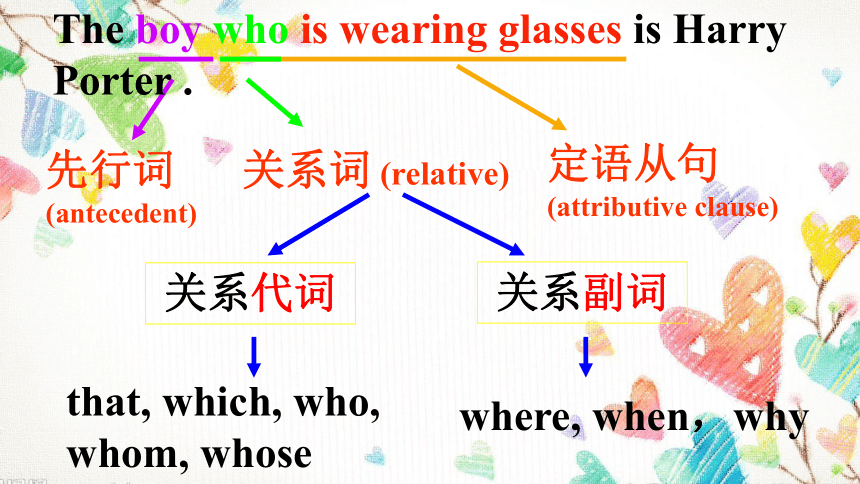 The boy who is wearing glasses is Harry Porter .

先行词
(antecedent)

关系词 (relative)

定语从句
(attributive clause)

关系代词

关系副词

that, which, who, whom, whose

where, when， why